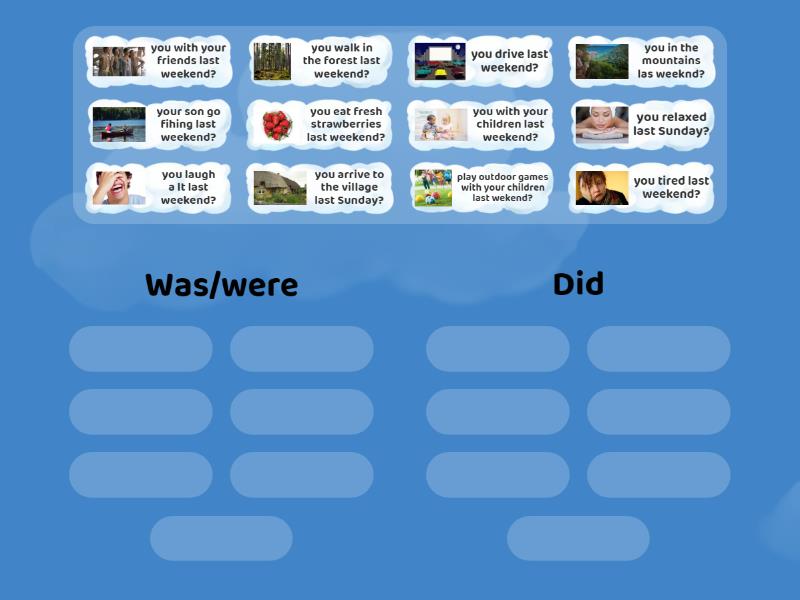 you with your friends last weekend?

you walk in the forest last weekend?

you drive last weekend?

you in the mountains las weeknd?

your son go fihing last weekend?

you eat fresh strawberries last weekend?

you with your children last weekend?

you relaxed last Sunday?

you laugh a lt last weekend?

you arrive to the village last Sunday?

play outdoor games with your children last wekend?

you tired last weekend?

Was/were

Did